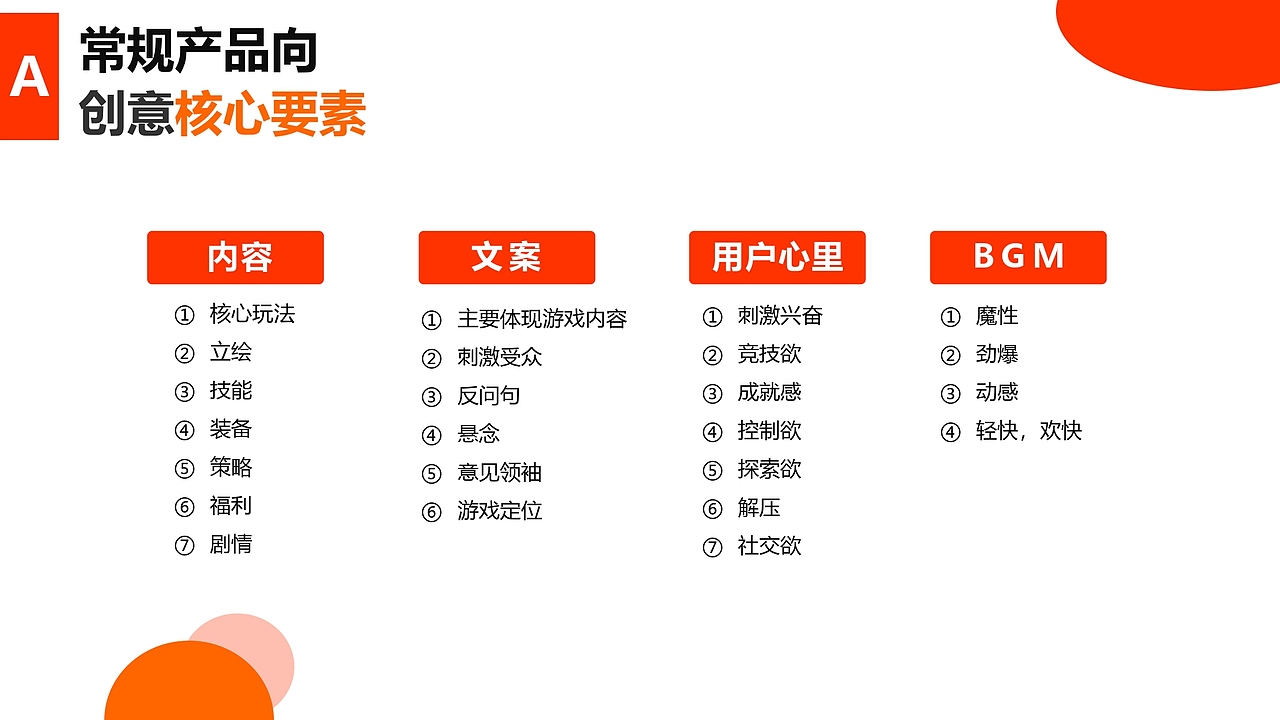 A

常规产品向
创意核心要素

内容
① 核心玩法
② 立绘
③ 技能
④ 装备
⑤ 策略
⑥ 福利
⑦ 剧情

文案
① 主要体现游戏内容
② 刺激受众
③ 反问句
④ 悬念
⑤ 意见领袖
⑥ 游戏定位

用户心里
① 刺激兴奋
② 竞技欲
③ 成就感
④ 控制欲
⑤ 探索欲
⑥ 解压
⑦ 社交欲

BGM
① 魔性
② 劲爆
③ 动感
④ 轻快，欢快